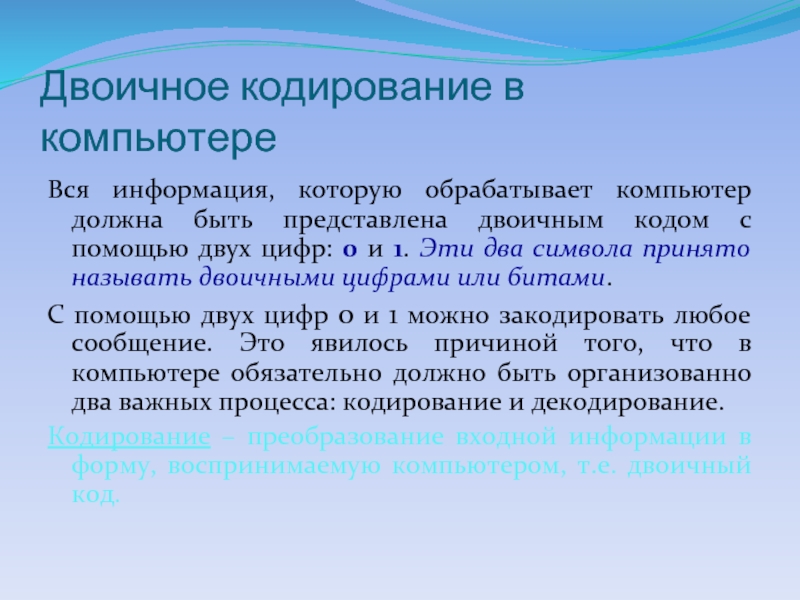 Двоичное кодирование в компьютере

Вся информация, которую обрабатывает компьютер должна быть представлена двоичным кодом с помощью двух цифр: 0 и 1. Эти два символа принято называть двоичными цифрами или битами.

С помощью двух цифр 0 и 1 можно закодировать любое сообщение. Это явилось причиной того, что в компьютере обязательно должно быть организованно два важных процесса: кодирование и декодирование.

Кодирование – преобразование входной информации в форму, воспринимаемую компьютером, т.е. двоичный код.